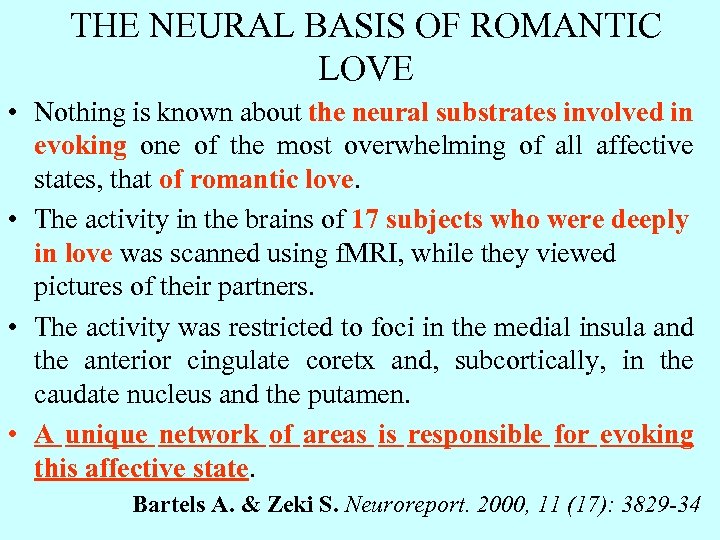 THE NEURAL BASIS OF ROMANTIC LOVE

• Nothing is known about the neural substrates involved in evoking one of the most overwhelming of all affective states, that of romantic love.

• The activity in the brains of 17 subjects who were deeply in love was scanned using fMRI, while they viewed pictures of their partners.

• The activity was restricted to foci in the medial insula and the anterior cingulate coretx and, subcortically, in the caudate nucleus and the putamen.

• A unique network of areas is responsible for evoking this affective state.

Bartels A. & Zeki S. Neuroreport. 2000, 11 (17): 3829-34